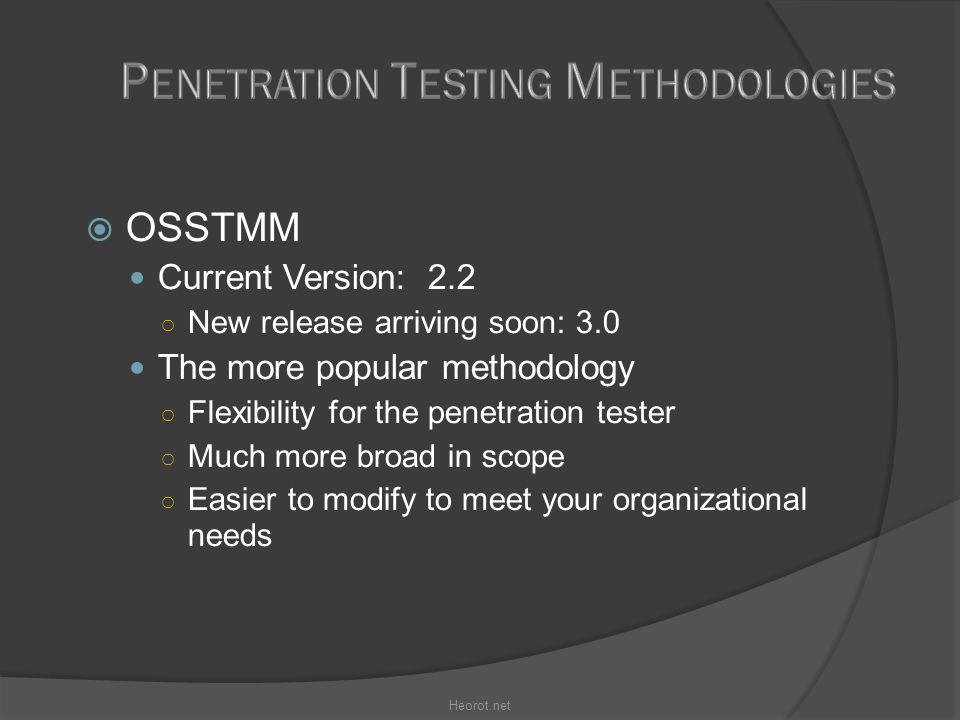 PENETRATION TESTING METHODOLOGIES

OSSTMM
Current Version: 2.2
New release arriving soon: 3.0
The more popular methodology
Flexibility for the penetration tester
Much more broad in scope
Easier to modify to meet your organizational needs

Heorot.net